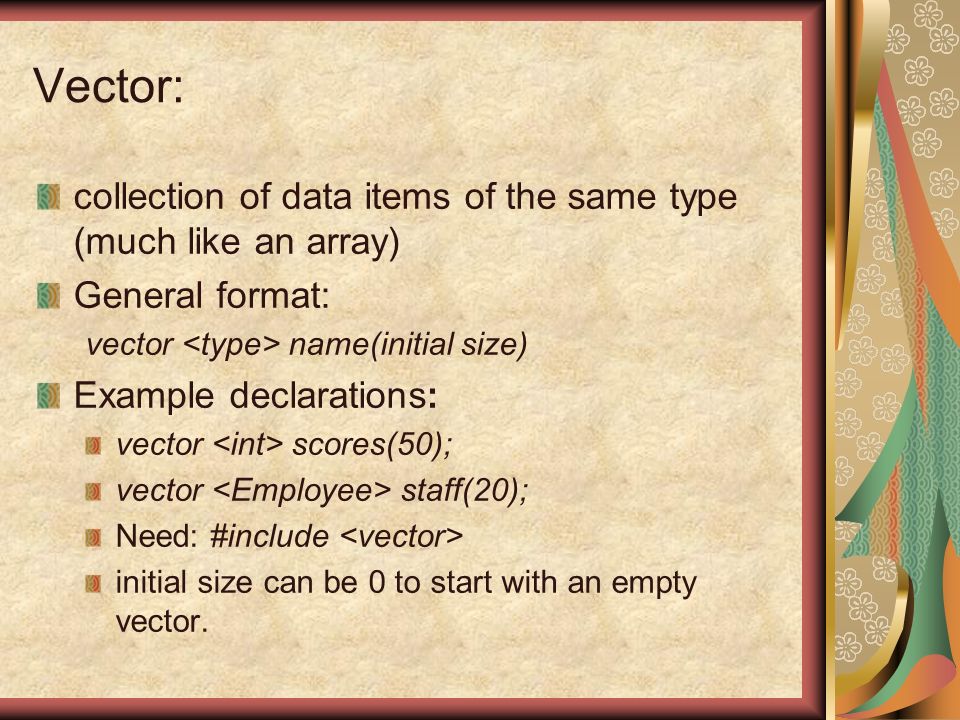 Vector:

collection of data items of the same type (much like an array)

General format:

vector <type> name(initial size)

Example declarations:

vector <int> scores(50);

vector <Employee> staff(20);

Need: #include <vector>

initial size can be 0 to start with an empty vector.